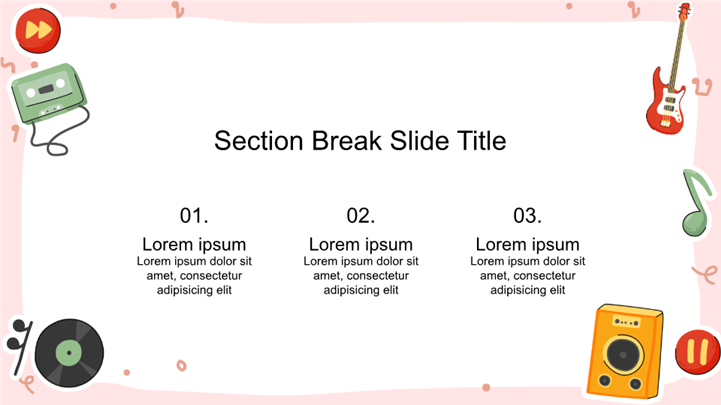 Section Break Slide Title

01.

Lorem ipsum

Lorem ipsum dolor sit amet, consectetur adipisicing elit

02.

Lorem ipsum

Lorem ipsum dolor sit amet, consectetur adipisicing elit

03.

Lorem ipsum

Lorem ipsum dolor sit amet, consectetur adipisicing elit